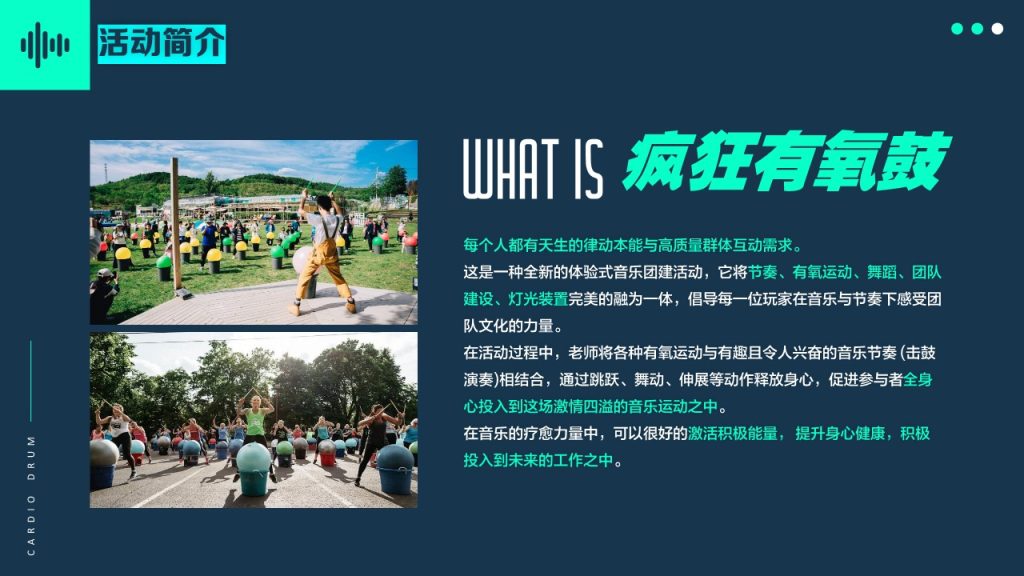 活动简介

WHAT IS 疯狂有氧鼓

每个人都有天生的律动本能与高质量群体互动需求。

这是一种全新的体验式音乐团建活动，它将节奏、有氧运动、舞蹈、团队建设、灯光装置完美的融为一体，倡导每一位玩家在音乐与节奏下感受团队文化的力量。

在活动过程中，老师将各种有氧运动与有趣且令人兴奋的音乐节奏（击鼓演奏）相结合，通过跳跃、舞动、伸展等动作释放身心，促进参与者全身心投入到这场激情四溢的音乐运动之中。

在音乐的疗愈力量中，可以很好的激活积极能量，提升身心健康，积极投入到未来的工作之中。

CARDIO DRUM